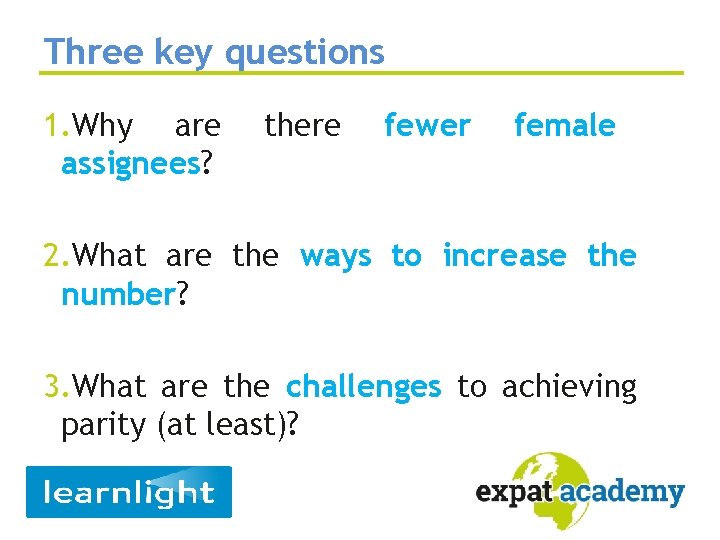 Three key questions

1.Why are there fewer female assignees?

2.What are the ways to increase the number?

3.What are the challenges to achieving parity (at least)?

learnlight

expat academy